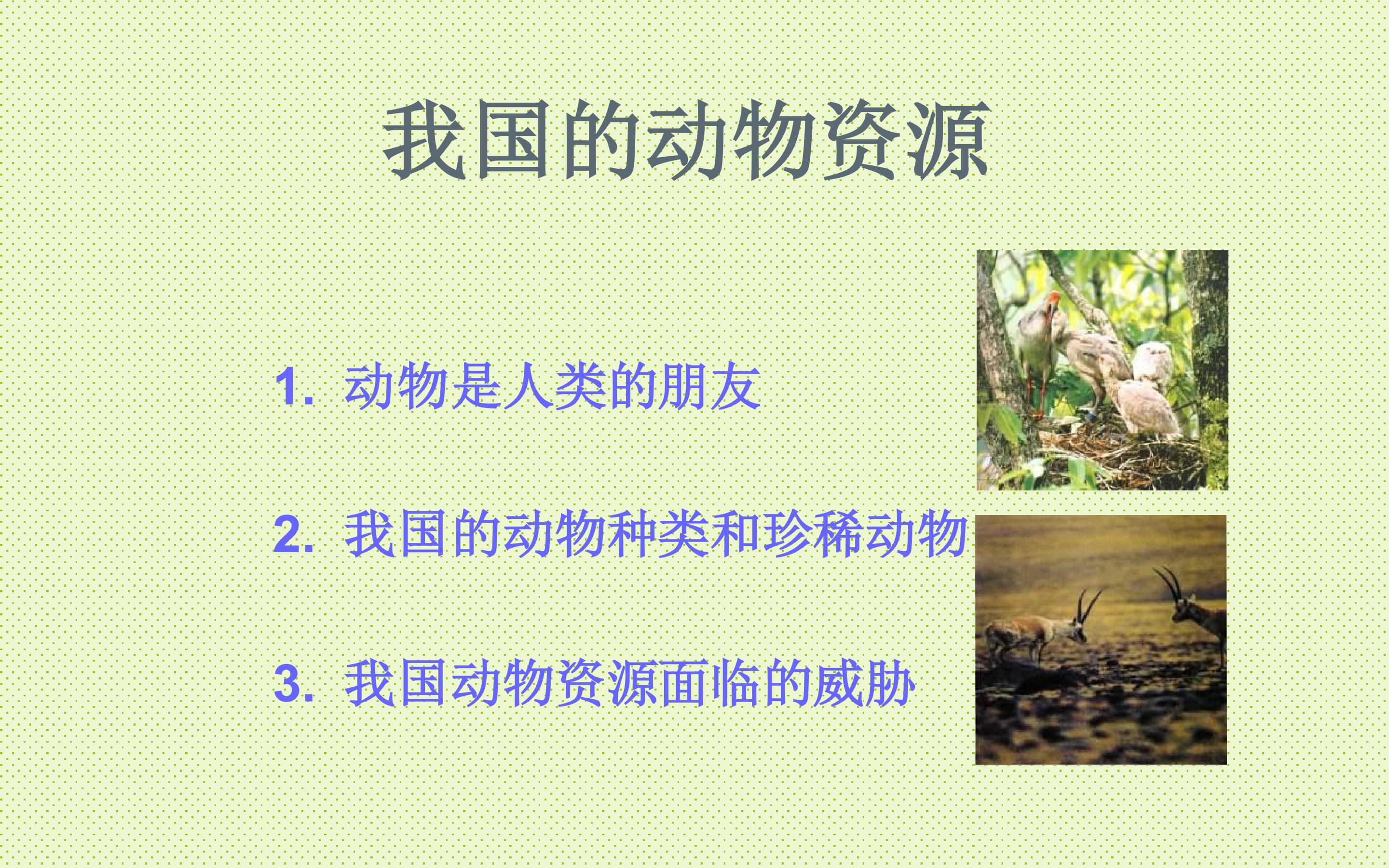 我国的动物资源

1. 动物是人类的朋友

2. 我国的动物种类和珍稀动物

3. 我国动物资源面临的威胁